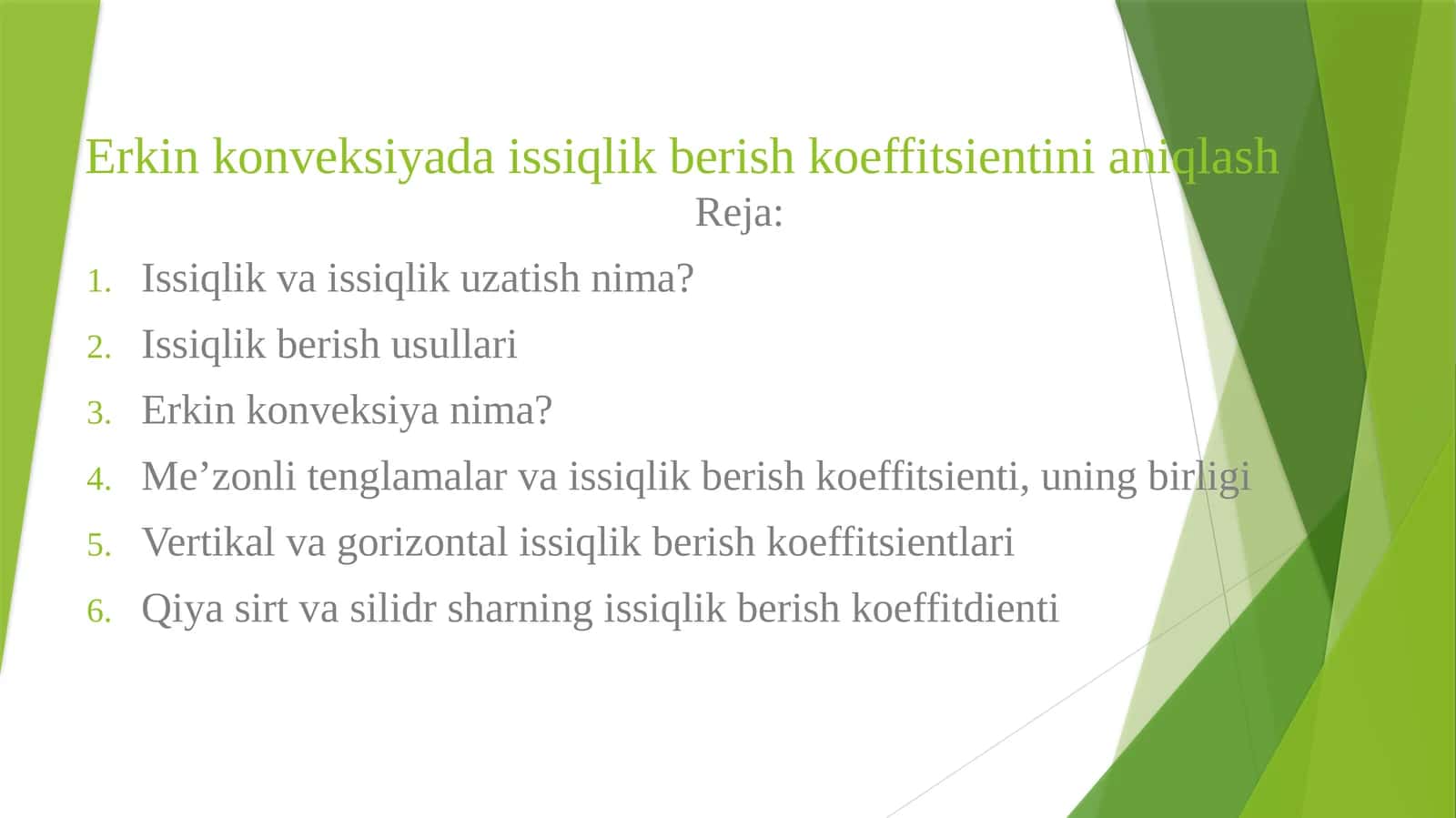 Erkin konveksiyada issiqlik berish koeffitsientini aniqlash

Reja:

1. Issiqlik va issiqlik uzatish nima?
2. Issiqlik berish usullari
3. Erkin konveksiya nima?
4. Me’zonli tenglamalar va issiqlik berish koeffitsienti, uning birligi
5. Vertikal va gorizontal issiqlik berish koeffitsientlari
6. Qiya sirt va silidr sharning issiqlik berish koeffitdienti